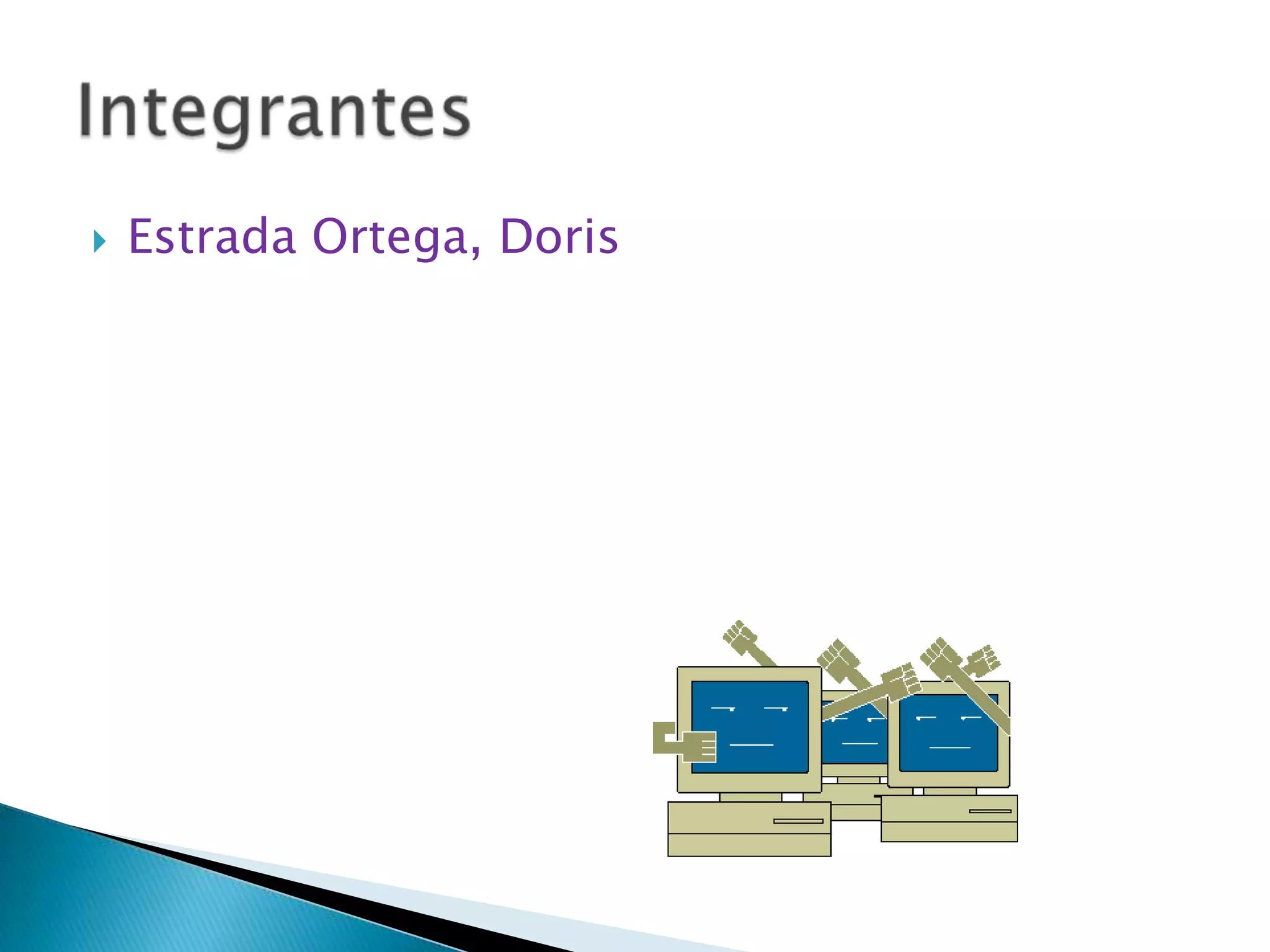 Integrantes

Estrada Ortega, Doris